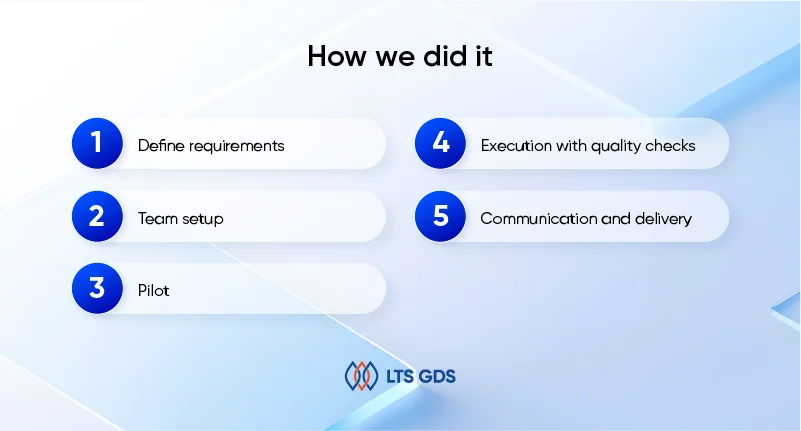 How we did it

1 Define requirements

2 Team setup

3 Pilot

4 Execution with quality checks

5 Communication and delivery

LTS GDS